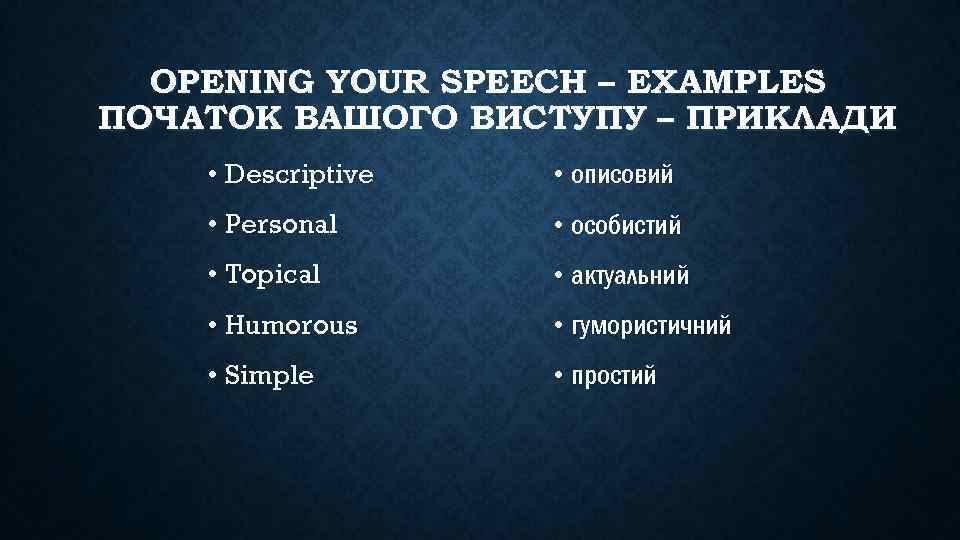 OPENING YOUR SPEECH – EXAMPLES
ПОЧАТОК ВАШОГО ВИСТУПУ – ПРИКЛАДИ

• Descriptive
• Personal
• Topical
• Humorous
• Simple

• описовий
• особистий
• актуальний
• гумористичний
• простий